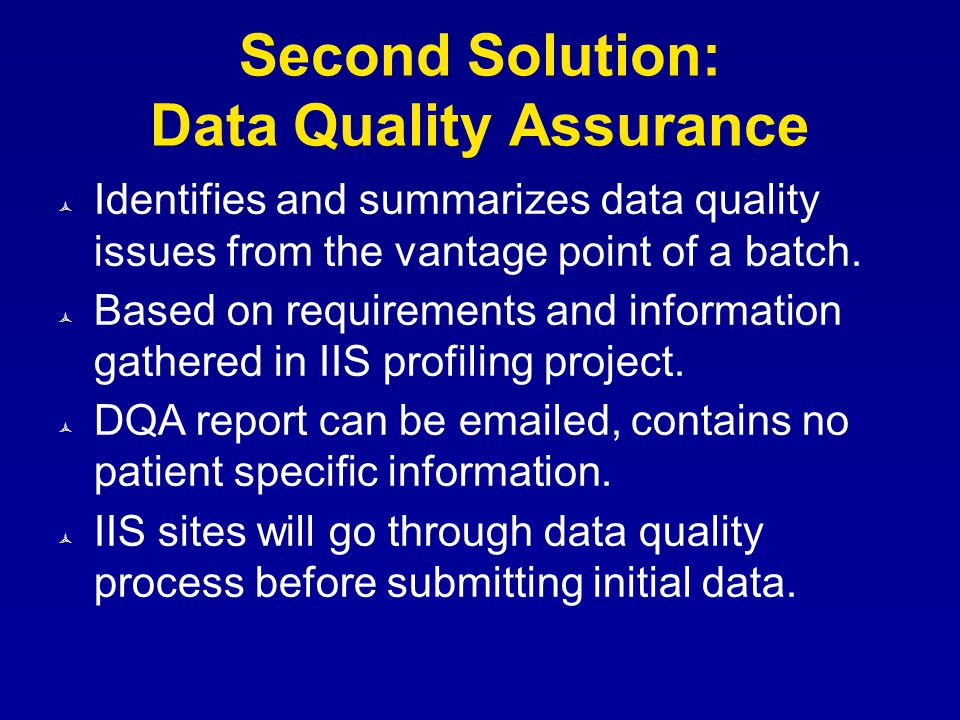 Second Solution:
Data Quality Assurance

Identifies and summarizes data quality issues from the vantage point of a batch.

Based on requirements and information gathered in IIS profiling project.

DQA report can be emailed, contains no patient specific information.

IIS sites will go through data quality process before submitting initial data.